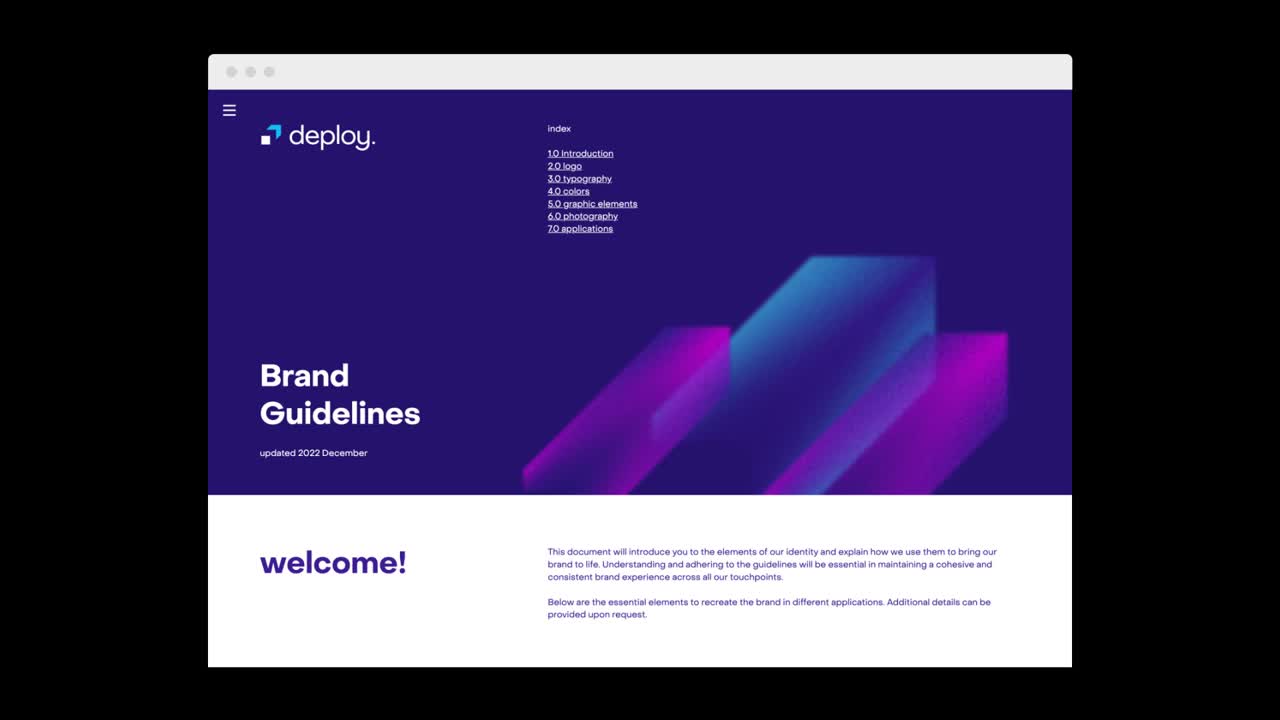 deploy.

index

1.0 Introduction
2.0 logo
3.0 typography
4.0 colors
5.0 graphic elements
6.0 photography
7.0 applications

Brand Guidelines

updated 2022 December

welcome!

This document will introduce you to the elements of our identity and explain how we use them to bring our brand to life. Understanding and adhering to the guidelines will be essential in maintaining a cohesive and consistent brand experience across all our touchpoints.

Below are the essential elements to recreate the brand in different applications. Additional details can be provided upon request.